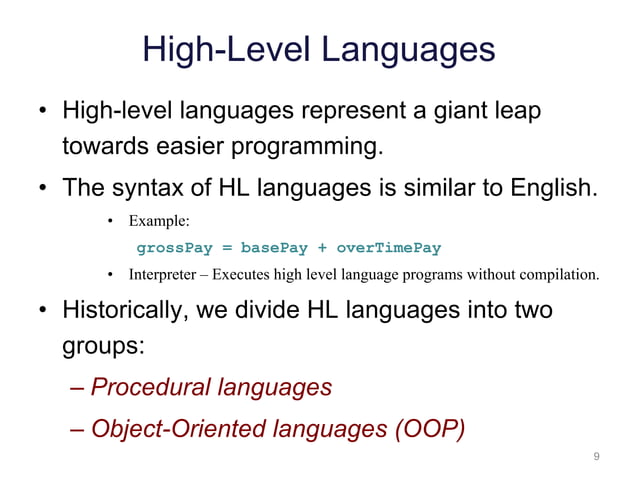 High-Level Languages

• High-level languages represent a giant leap towards easier programming.

• The syntax of HL languages is similar to English.

• Example:

grossPay = basePay + overTimePay

• Interpreter – Executes high level language programs without compilation.

• Historically, we divide HL languages into two groups:

– Procedural languages

– Object-Oriented languages (OOP)

9